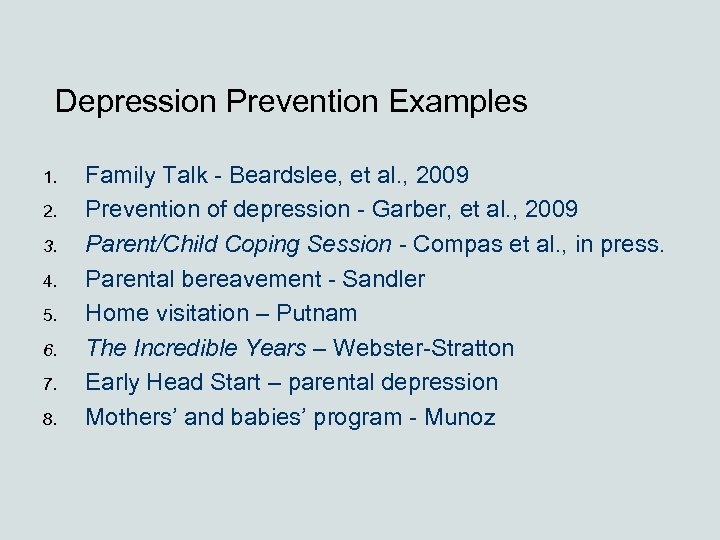 Depression Prevention Examples

1. Family Talk - Beardslee, et al., 2009
2. Prevention of depression - Garber, et al., 2009
3. Parent/Child Coping Session - Compas et al., in press.
4. Parental bereavement - Sandler
5. Home visitation – Putnam
6. The Incredible Years – Webster-Stratton
7. Early Head Start – parental depression
8. Mothers' and babies' program - Munoz